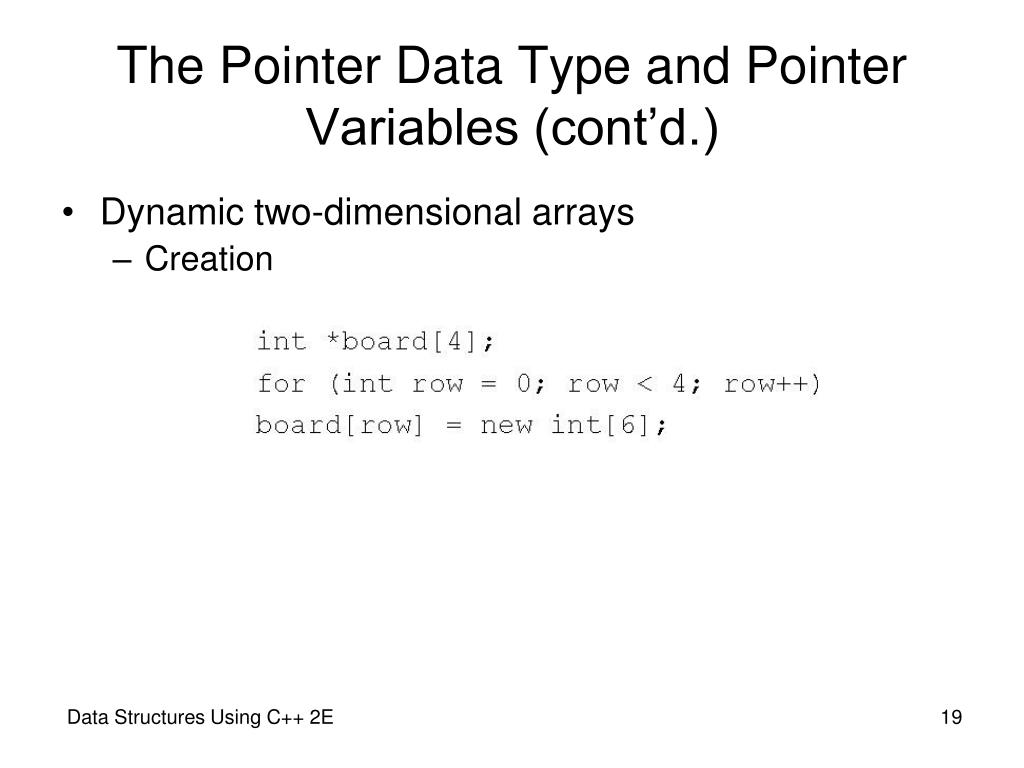 The Pointer Data Type and Pointer Variables (cont'd.)

• Dynamic two-dimensional arrays
– Creation

int *board[4];
for (int row = 0; row < 4; row++)
board[row] = new int[6];

Data Structures Using C++ 2E

19